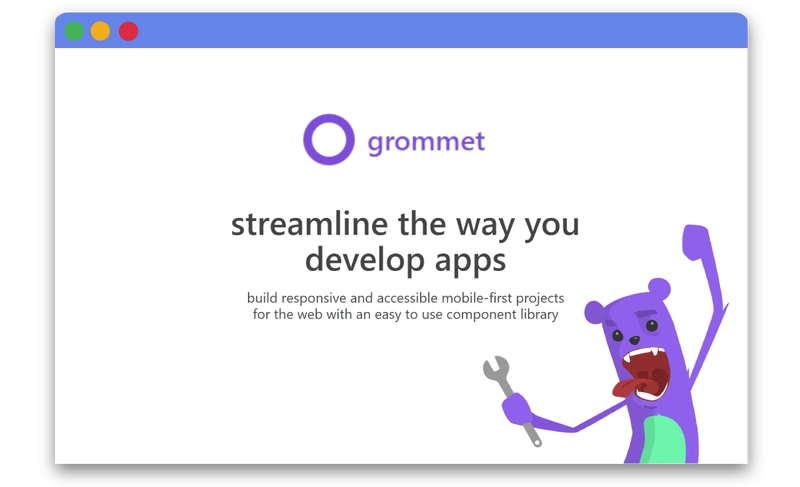 grommet

streamline the way you develop apps

build responsive and accessible mobile-first projects for the web with an easy to use component library